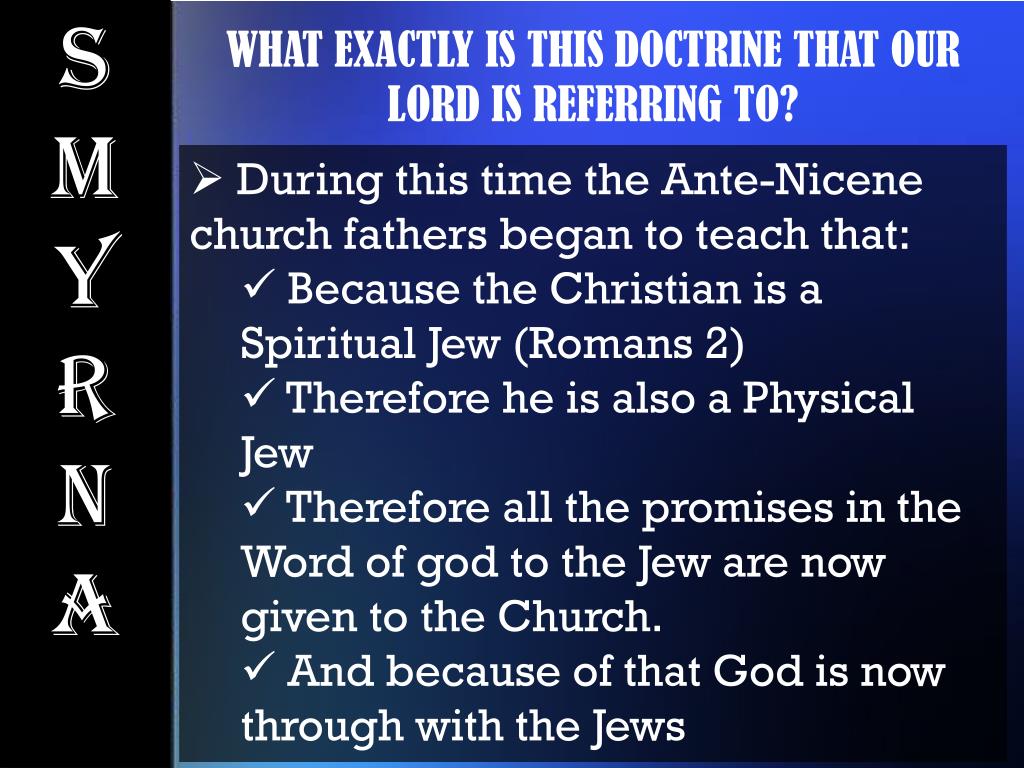 S
M
Y
R
N
A

WHAT EXACTLY IS THIS DOCTRINE THAT OUR LORD IS REFERRING TO?

➢ During this time the Ante-Nicene church fathers began to teach that:
✓ Because the Christian is a Spiritual Jew (Romans 2)
✓ Therefore he is also a Physical Jew
✓ Therefore all the promises in the Word of god to the Jew are now given to the Church.
✓ And because of that God is now through with the Jews